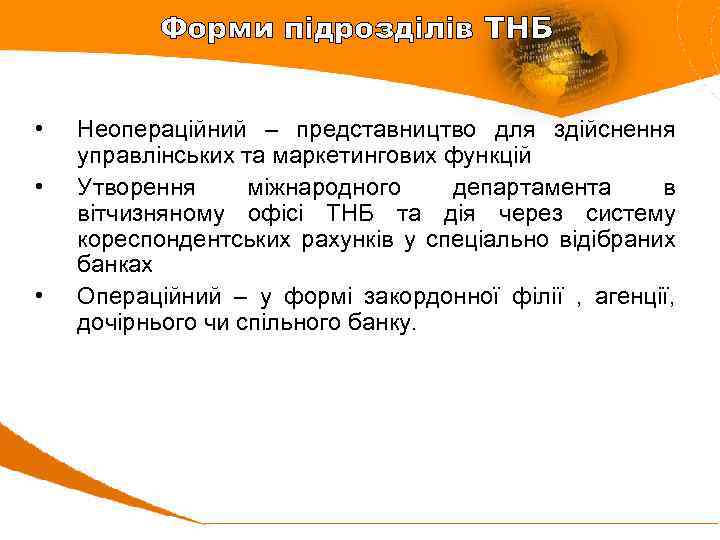 Форми підрозділів ТНБ

• Неопераційний – представництво для здійснення управлінських та маркетингових функцій

• Утворення міжнародного департамента в вітчизняному офісі ТНБ та дія через систему кореспондентських рахунків у спеціально відібраних банках

• Операційний – у формі закордонної філії , агенції, дочірнього чи спільного банку.